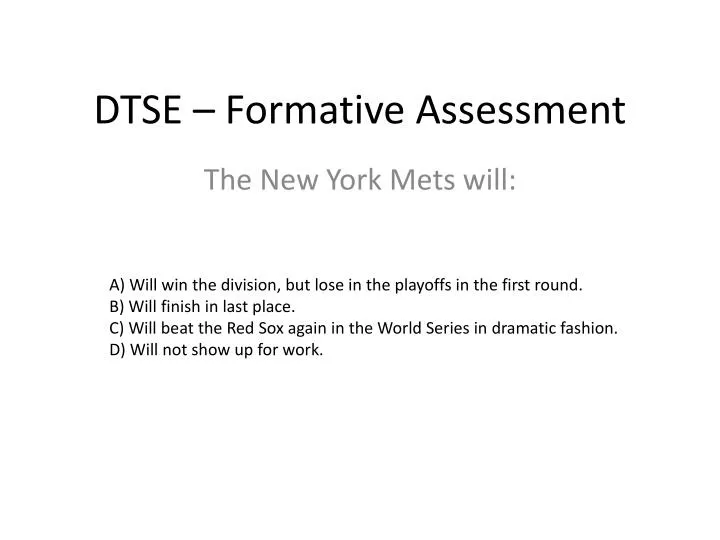 DTSE – Formative Assessment

The New York Mets will:

A) Will win the division, but lose in the playoffs in the first round.
B) Will finish in last place.
C) Will beat the Red Sox again in the World Series in dramatic fashion.
D) Will not show up for work.